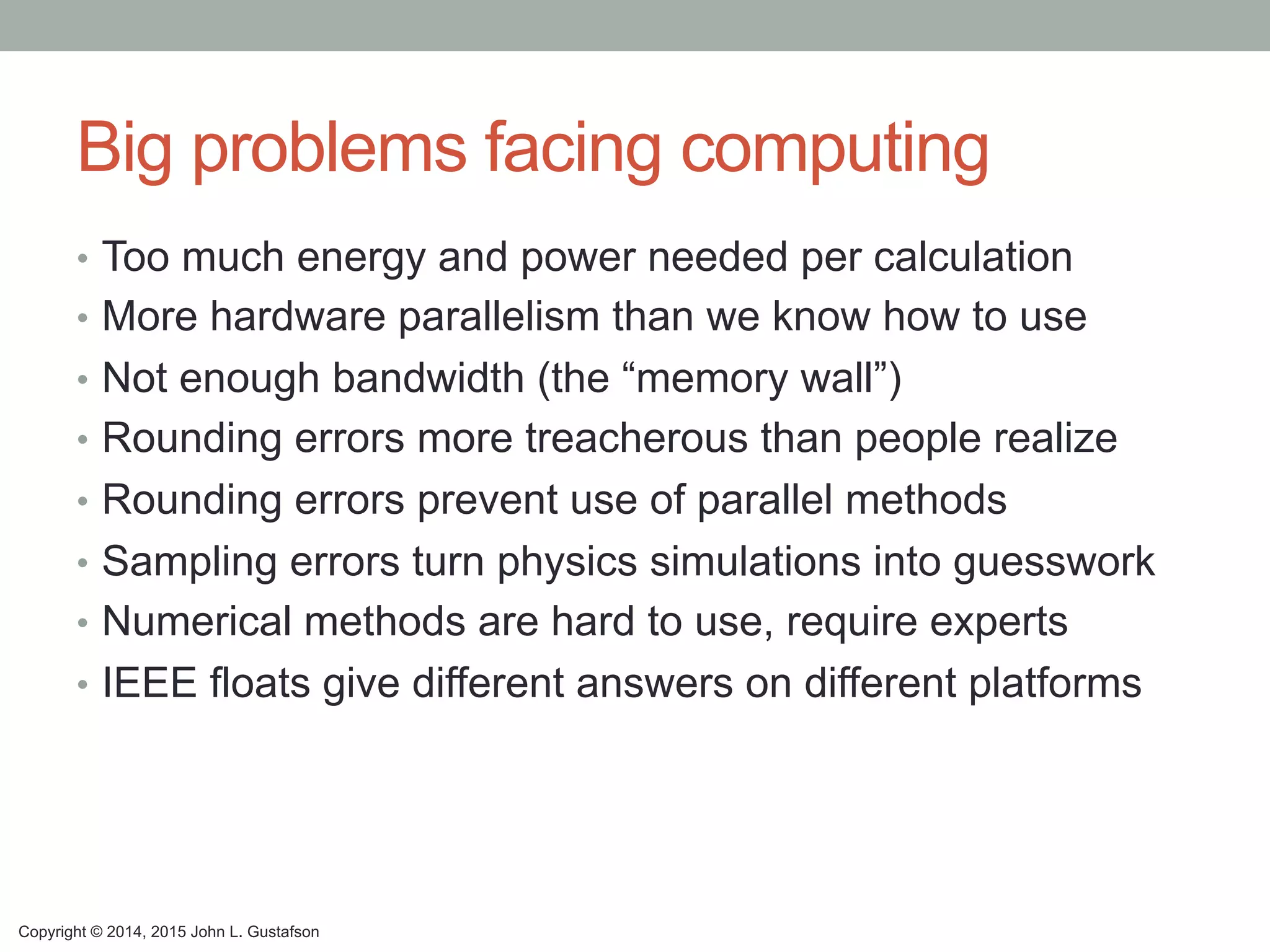 Big problems facing computing

• Too much energy and power needed per calculation
• More hardware parallelism than we know how to use
• Not enough bandwidth (the “memory wall”)
• Rounding errors more treacherous than people realize
• Rounding errors prevent use of parallel methods
• Sampling errors turn physics simulations into guesswork
• Numerical methods are hard to use, require experts
• IEEE floats give different answers on different platforms

Copyright © 2014, 2015 John L. Gustafson